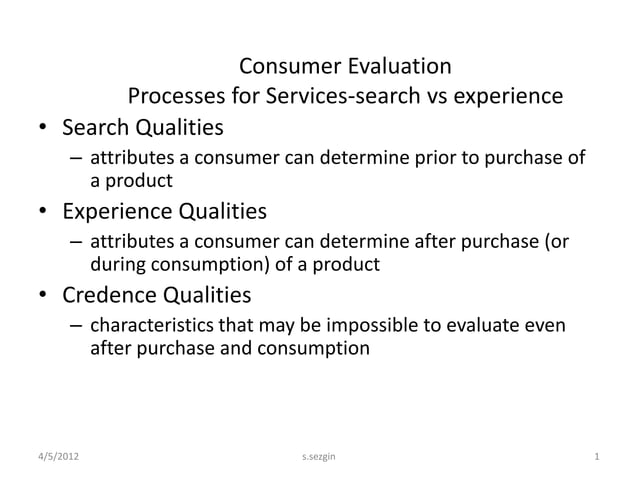 Consumer Evaluation
Processes for Services-search vs experience

• Search Qualities
– attributes a consumer can determine prior to purchase of a product
• Experience Qualities
– attributes a consumer can determine after purchase (or during consumption) of a product
• Credence Qualities
– characteristics that may be impossible to evaluate even after purchase and consumption

4/5/2012
s.sezgin
1